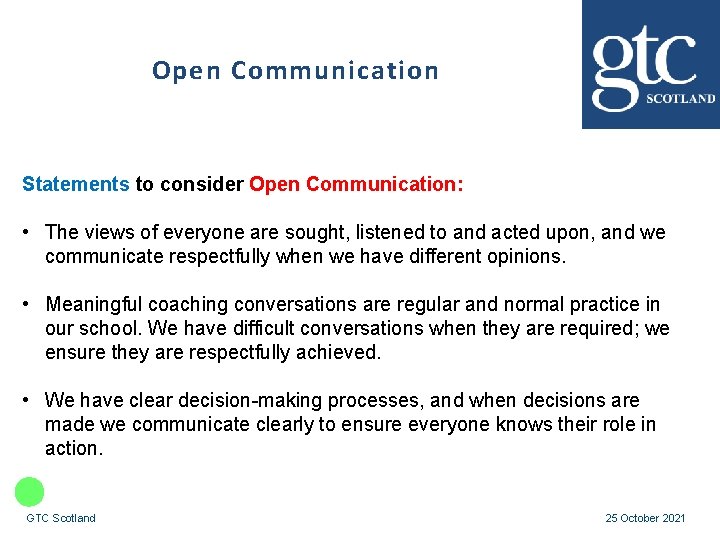 Open Communication

gtc
SCOTLAND

Statements to consider Open Communication:

• The views of everyone are sought, listened to and acted upon, and we communicate respectfully when we have different opinions.

• Meaningful coaching conversations are regular and normal practice in our school. We have difficult conversations when they are required; we ensure they are respectfully achieved.

• We have clear decision-making processes, and when decisions are made we communicate clearly to ensure everyone knows their role in action.

GTC Scotland

25 October 2021